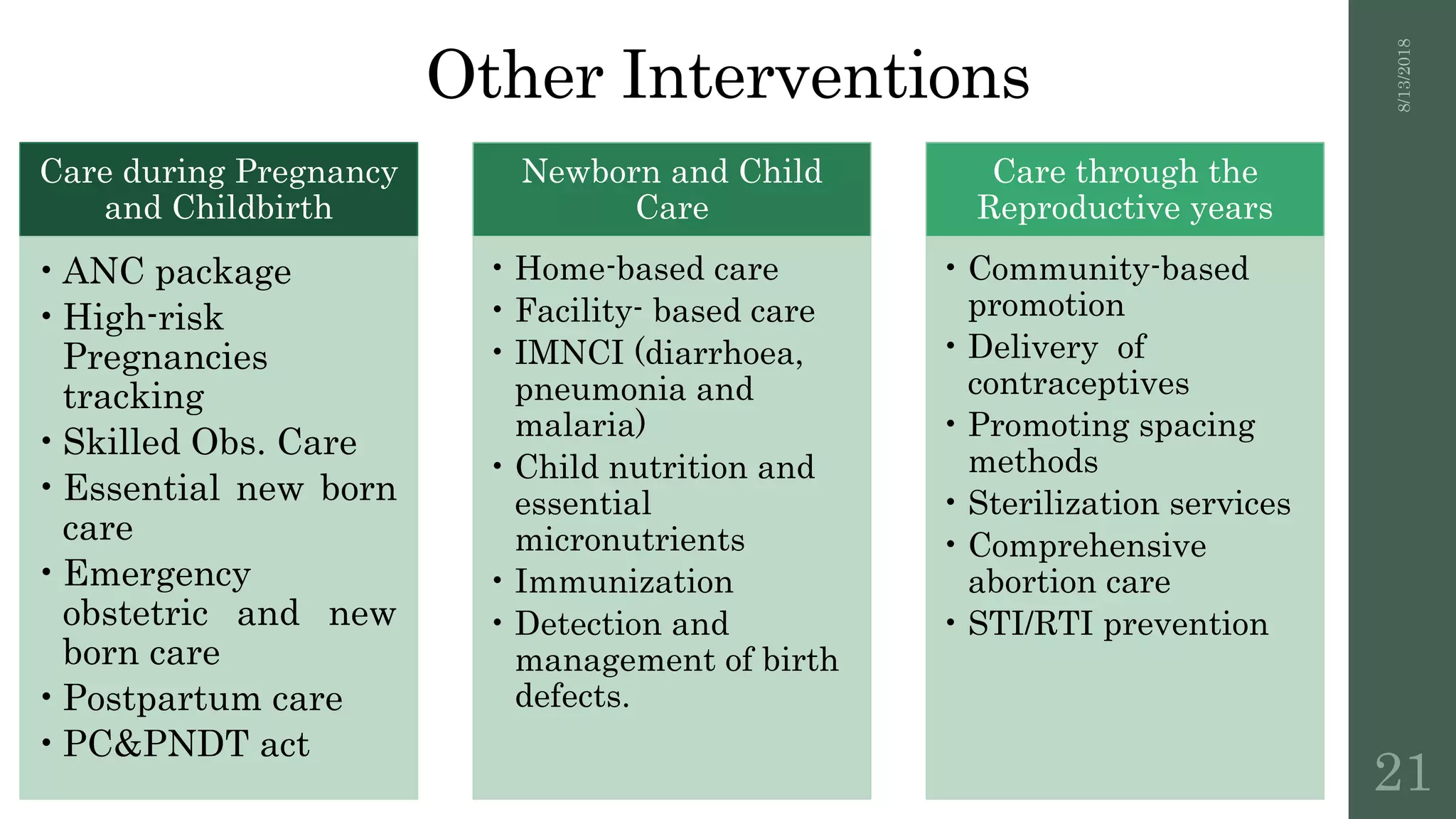 Other Interventions

8/13/2018

Care during Pregnancy and Childbirth

• ANC package
• High-risk Pregnancies tracking
• Skilled Obs. Care
• Essential new born care
• Emergency obstetric and new born care
• Postpartum care
• PC&PNDT act

Newborn and Child Care

• Home-based care
• Facility- based care
• IMNCI (diarrhoea, pneumonia and malaria)
• Child nutrition and essential micronutrients
• Immunization
• Detection and management of birth defects.

Care through the Reproductive years

• Community-based promotion
• Delivery of contraceptives
• Promoting spacing methods
• Sterilization services
• Comprehensive abortion care
• STI/RTI prevention

21